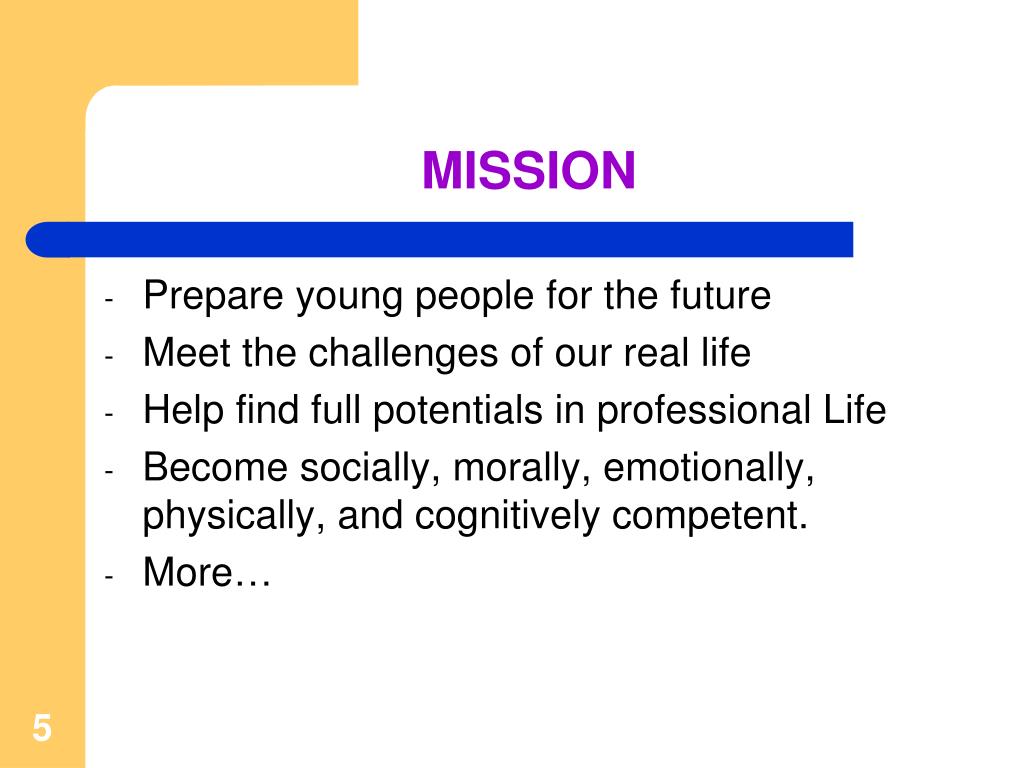 MISSION

- Prepare young people for the future
- Meet the challenges of our real life
- Help find full potentials in professional Life
- Become socially, morally, emotionally, physically, and cognitively competent.
- More…

5